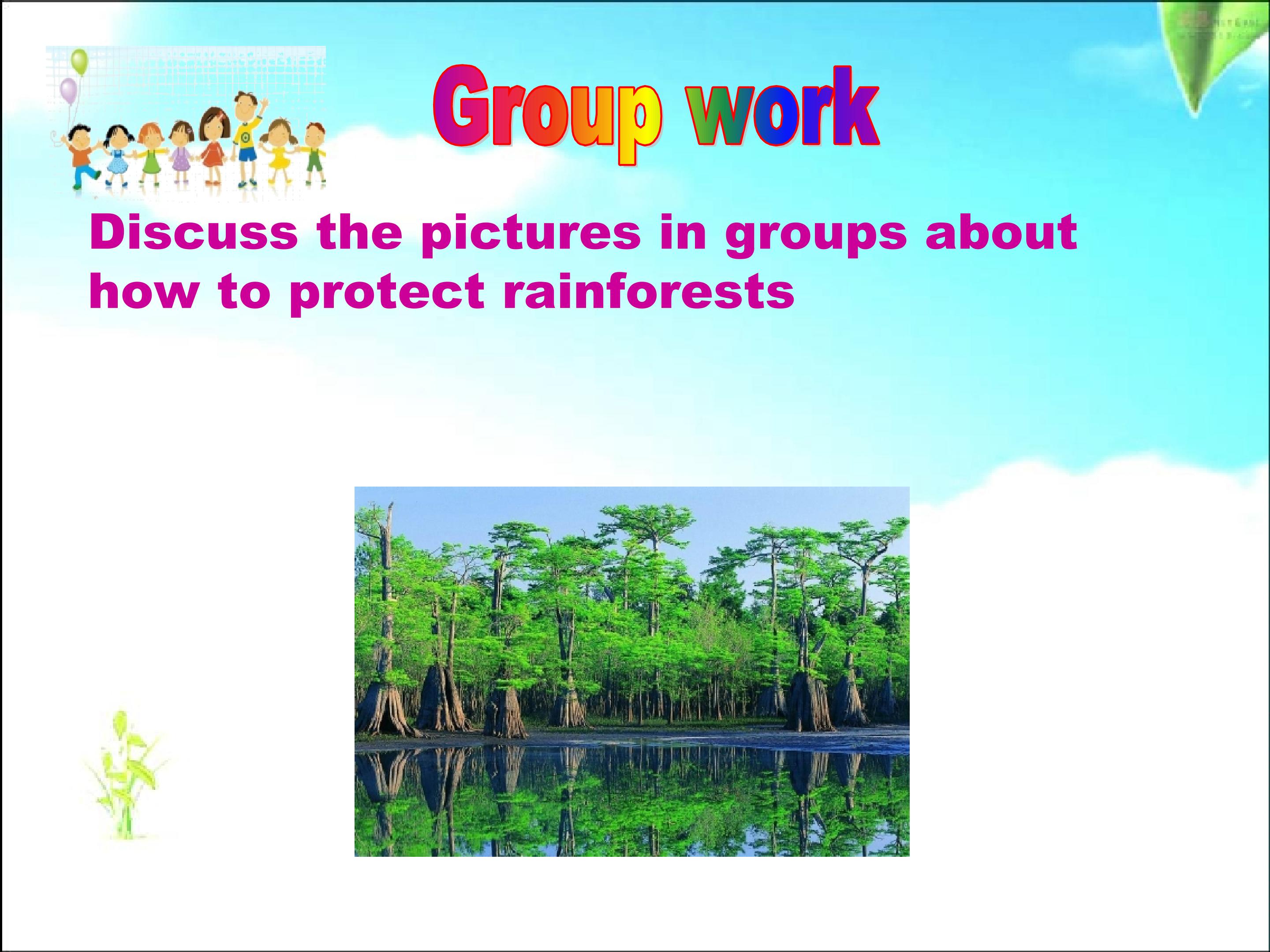 Group work

Discuss the pictures in groups about how to protect rainforests